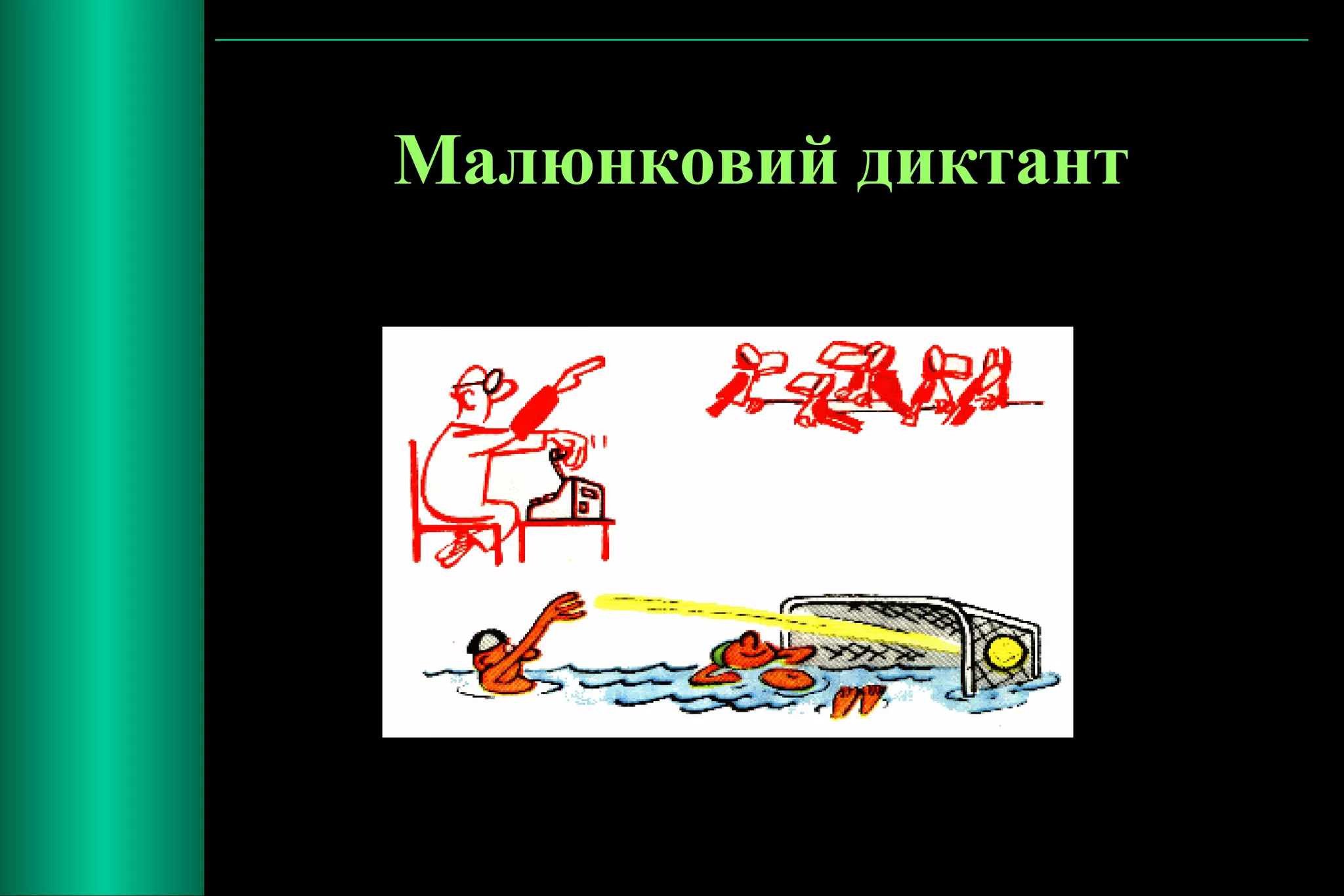 Малюнковий диктант